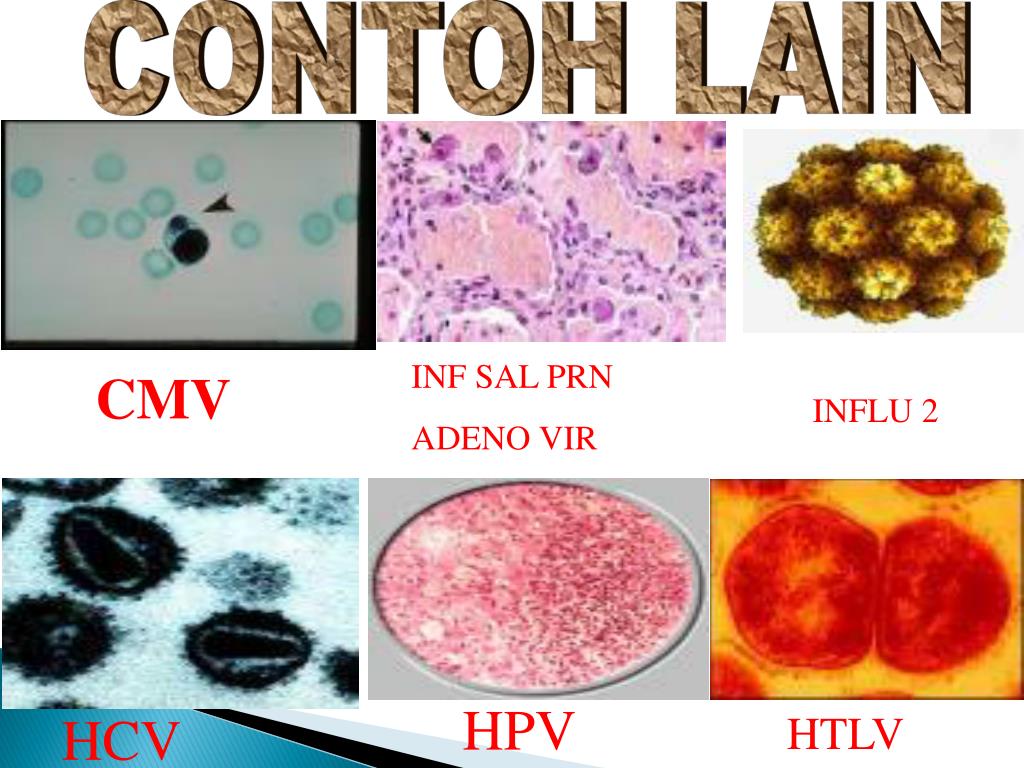 CONTOH LAIN

CMV

INF SAL PRN
ADENO VIR

INFLU 2

HCV

HPV

HTLV